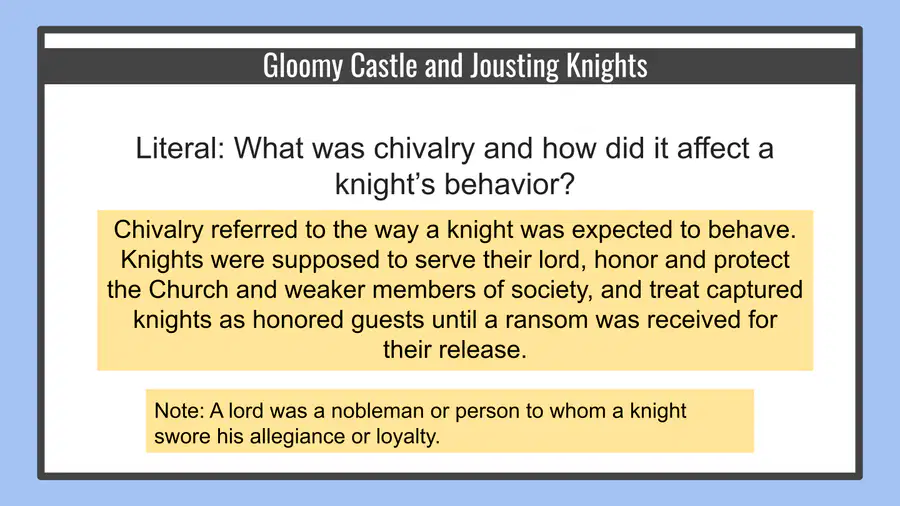 Gloomy Castle and Jousting Knights

Literal: What was chivalry and how did it affect a knight’s behavior?

Chivalry referred to the way a knight was expected to behave. Knights were supposed to serve their lord, honor and protect the Church and weaker members of society, and treat captured knights as honored guests until a ransom was received for their release.

Note: A lord was a nobleman or person to whom a knight swore his allegiance or loyalty.